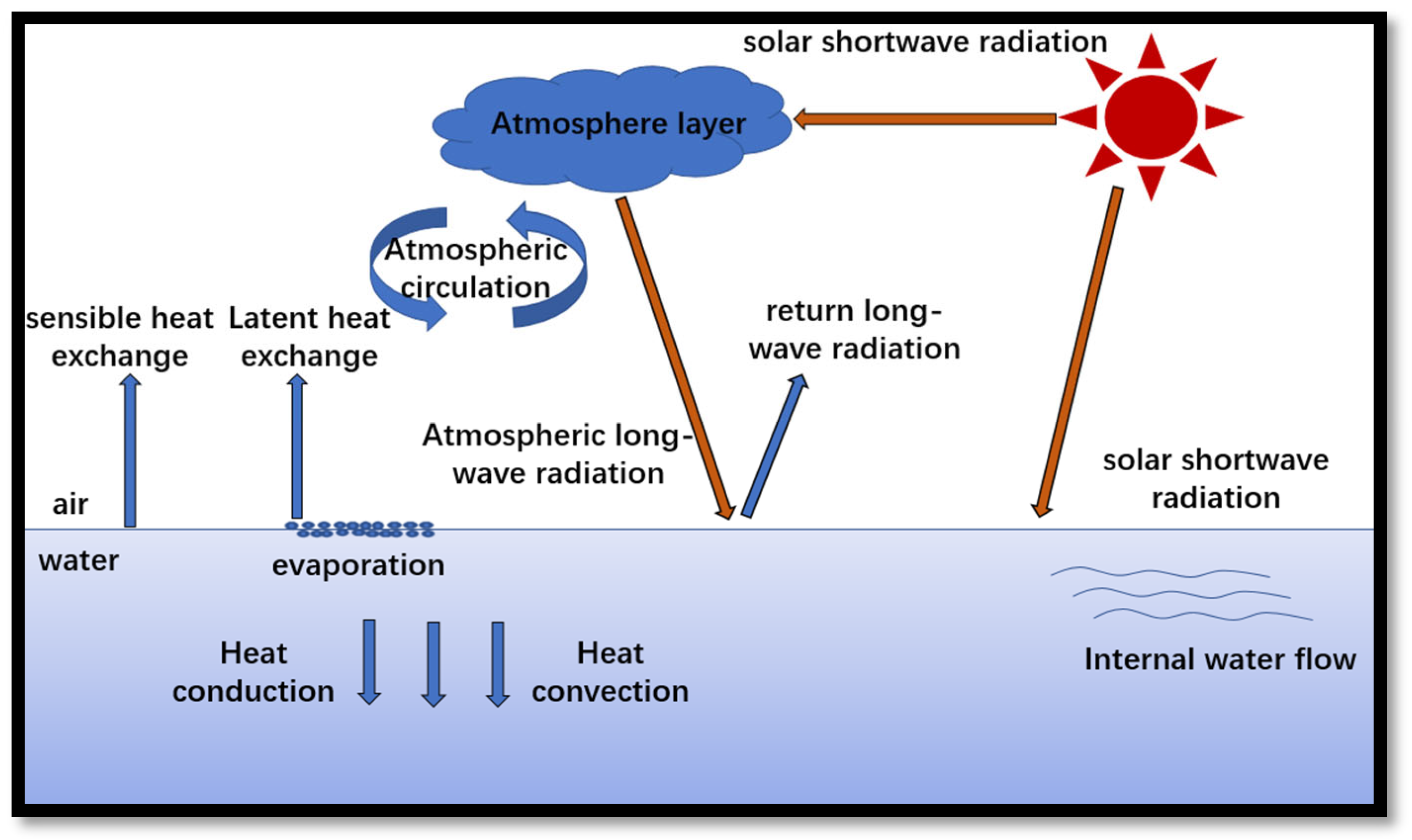 solar shortwave radiation

Atmosphere layer

Atmospheric circulation

sensible heat exchange

Latent heat exchange

return long-wave radiation

Atmospheric long-wave radiation

solar shortwave radiation

air

water

evaporation

Heat conduction

Heat convection

Internal water flow